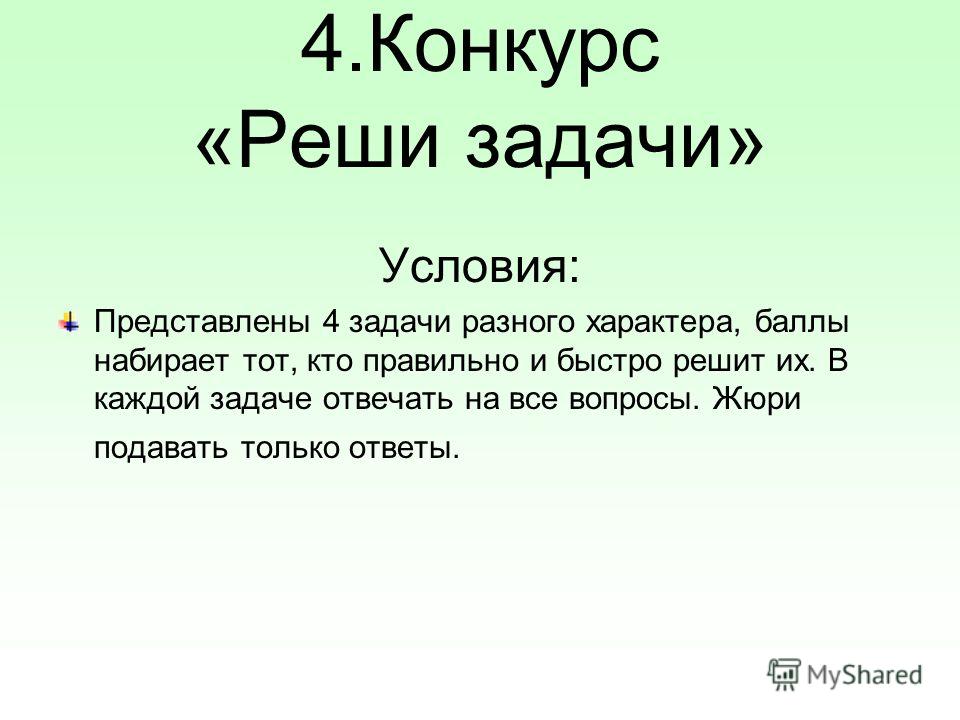 4.Конкурс «Реши задачи»

Условия:

Представлены 4 задачи разного характера, баллы набирает тот, кто правильно и быстро решит их. В каждой задаче отвечать на все вопросы. Жюри подавать только ответы.

MyShared